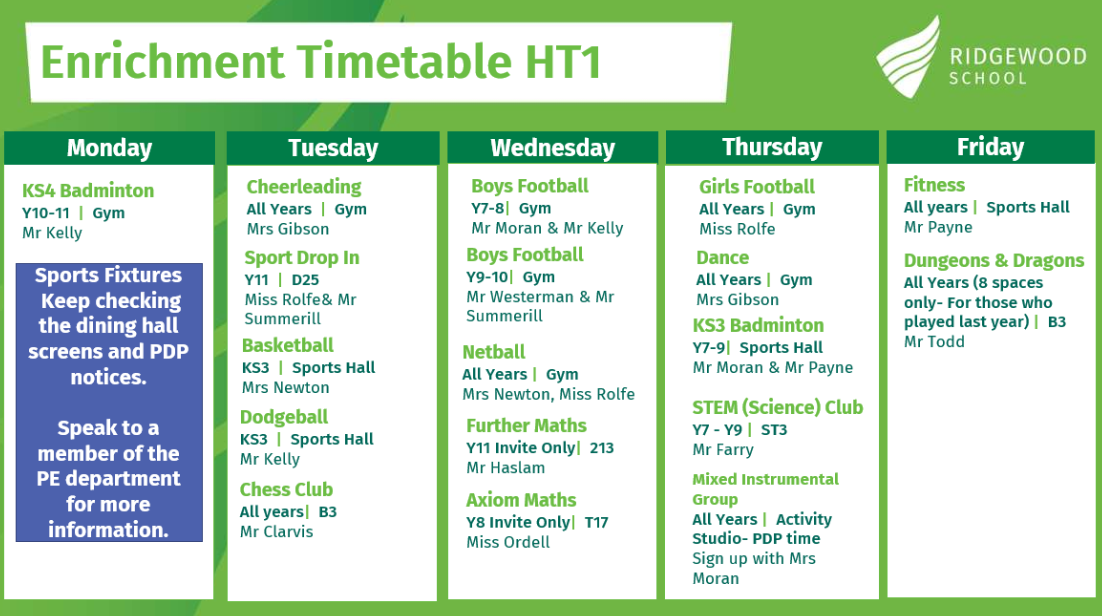 Enrichment Timetable HT1

RIDGEWOOD
SCHOOL

Monday

KS4 Badminton
Y10-11 | Gym
Mr Kelly

Sports Fixtures Keep checking the dining hall screens and PDP notices.

Speak to a member of the PE department for more information.

Tuesday

Cheerleading
All Years | Gym
Mrs Gibson

Sport Drop In
Y11 | D25
Miss Rolfe& Mr Summerill

Basketball
KS3 | Sports Hall
Mrs Newton

Dodgeball
KS3 | Sports Hall
Mr Kelly

Chess Club
All years| B3
Mr Clarvis

Wednesday

Boys Football
Y7-8| Gym
Mr Moran & Mr Kelly

Boys Football
Y9-10| Gym
Mr Westerman & Mr Summerill

Netball
All Years | Gym
Mrs Newton, Miss Rolfe

Further Maths
Y11 Invite Only| 213
Mr Haslam

Axiom Maths
Y8 Invite Only| T17
Miss Ordell

Thursday

Girls Football
All Years | Gym
Miss Rolfe

Dance
All Years | Gym
Mrs Gibson

KS3 Badminton
Y7-9| Sports Hall
Mr Moran & Mr Payne

STEM (Science) Club
Y7 - Y9 | ST3
Mr Farry

Mixed Instrumental Group
All Years | Activity Studio- PDP time
Sign up with Mrs Moran

Friday

Fitness
All years | Sports Hall
Mr Payne

Dungeons & Dragons
All Years (8 spaces only- For those who played last year) | B3
Mr Todd